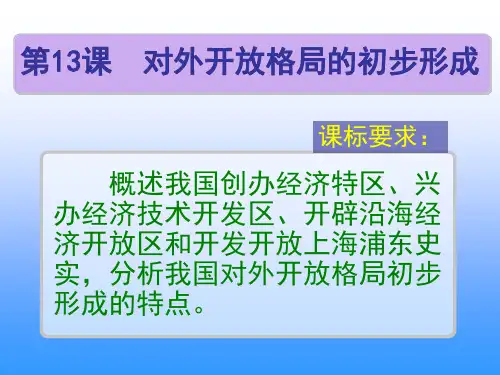 第13课　对外开放格局的初步形成

课标要求：

概述我国创办经济特区、兴办经济技术开发区、开辟沿海经济开放区和开发开放上海浦东史实，分析我国对外开放格局初步形成的特点。